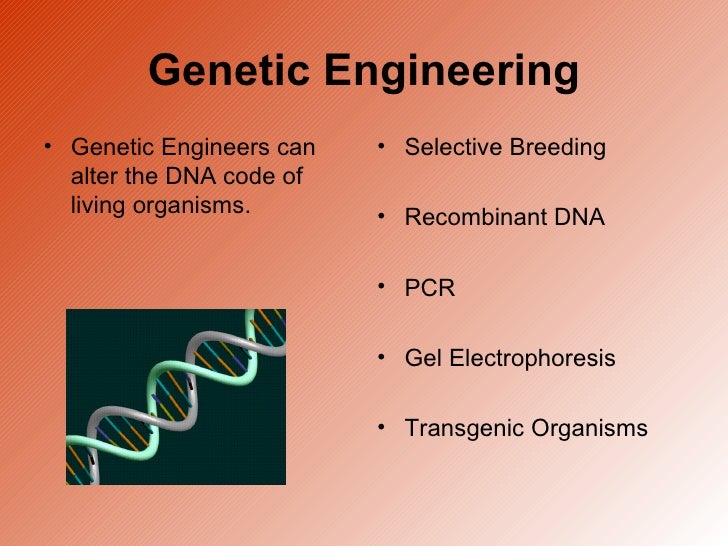 Genetic Engineering

• Genetic Engineers can alter the DNA code of living organisms.

• Selective Breeding

• Recombinant DNA

• PCR

• Gel Electrophoresis

• Transgenic Organisms